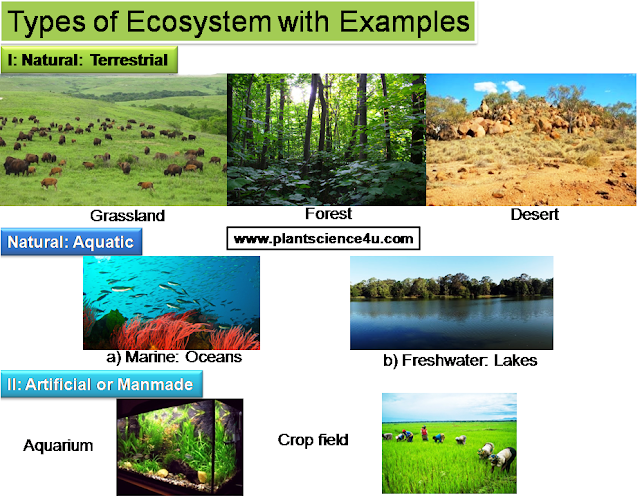 Types of Ecosystem with Examples

I: Natural: Terrestrial

Grassland

Forest

Desert

Natural: Aquatic

www.plantscience4u.com

a) Marine: Oceans

b) Freshwater: Lakes

II: Artificial or Manmade

Aquarium

Crop field